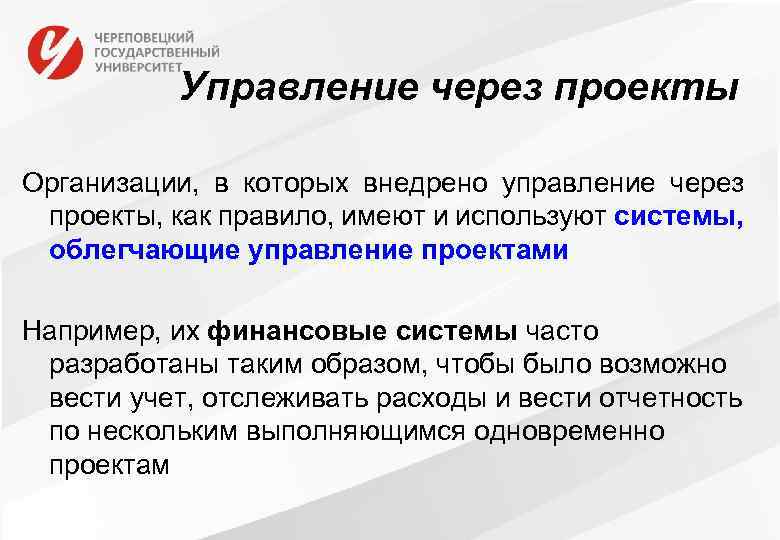 ЧЕРЕПОВЕЦКИЙ ГОСУДАРСТВЕННЫЙ УНИВЕРСИТЕТ

Управление через проекты

Организации, в которых внедрено управление через проекты, как правило, имеют и используют системы, облегчающие управление проектами

Например, их финансовые системы часто разработаны таким образом, чтобы было возможно вести учет, отслеживать расходы и вести отчетность по нескольким выполняющимся одновременно проектам